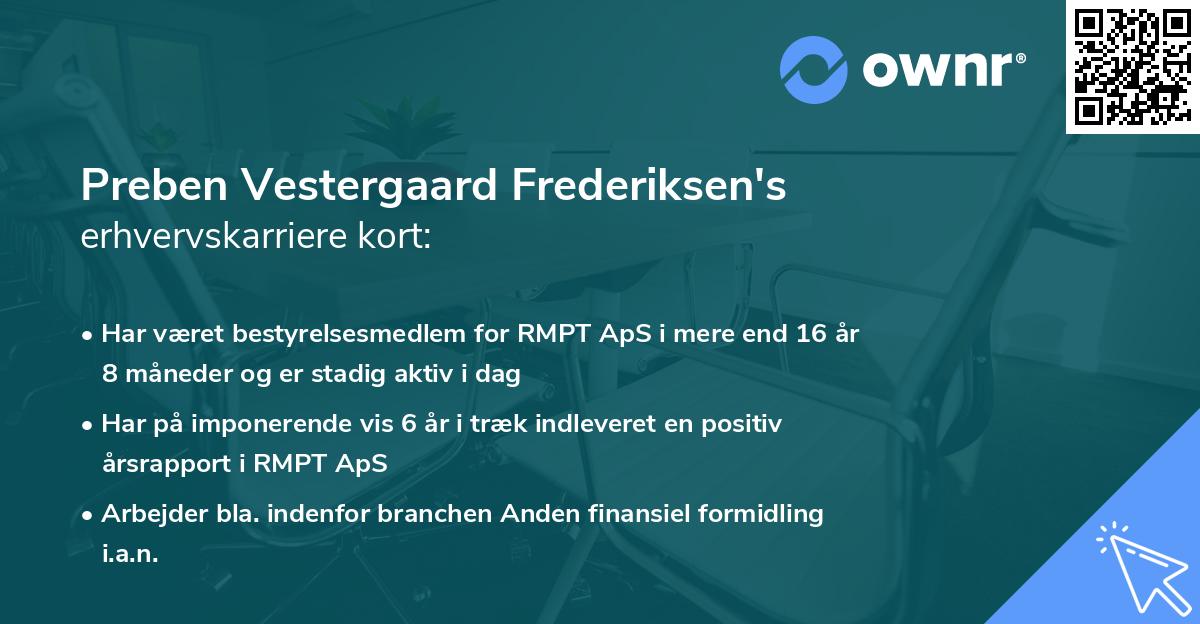 ownr®

Preben Vestergaard Frederiksen's
erhvervskarriere kort:

• Har været bestyrelsesmedlem for RMPT ApS i mere end 16 år 8 måneder og er stadig aktiv i dag

• Har på imponerende vis 6 år i træk indleveret en positiv årsrapport i RMPT ApS

• Arbejder bla. indenfor branchen Anden finansiel formidling i.a.n.